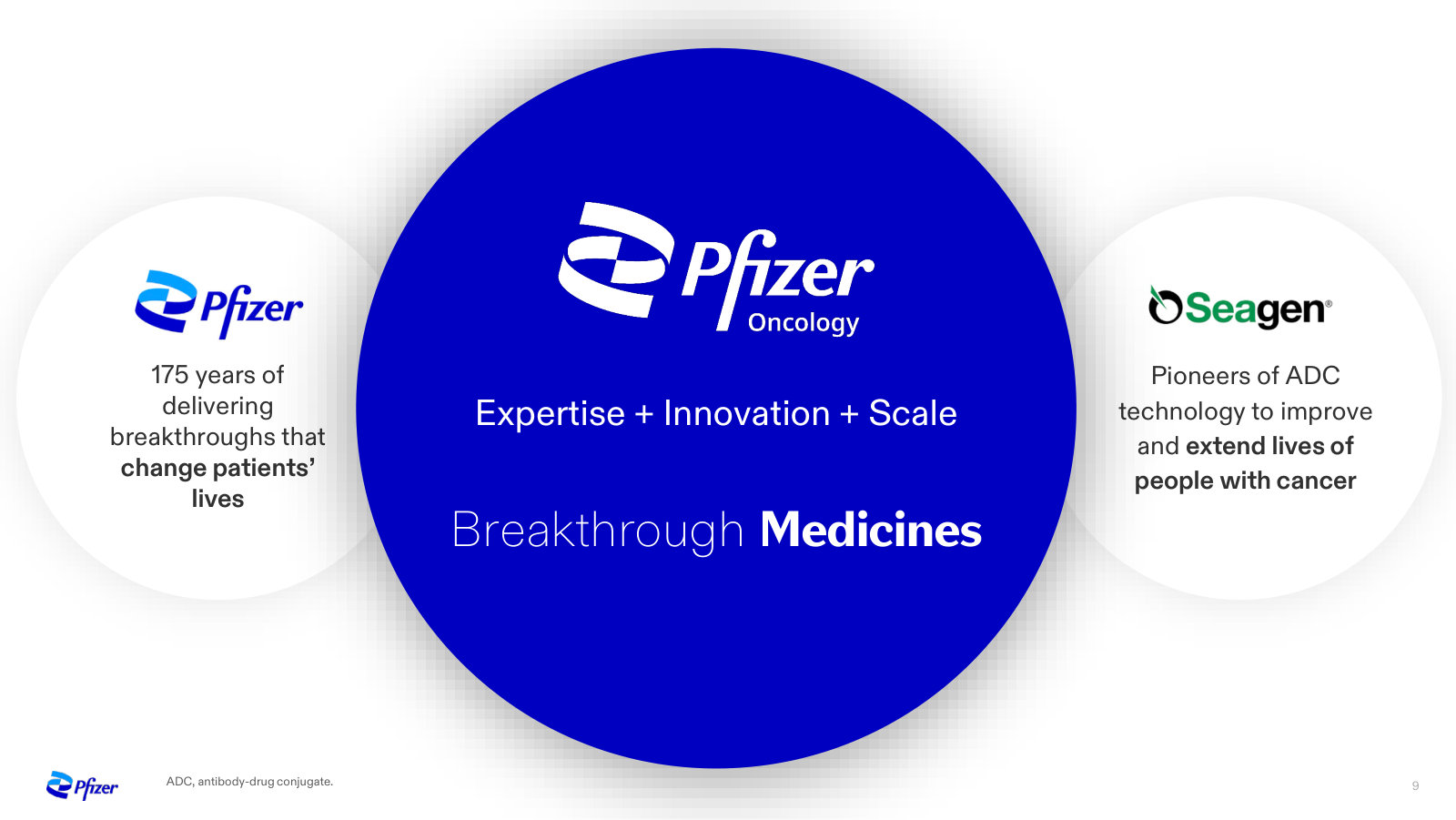 Pfizer

175 years of delivering breakthroughs that change patients' lives

Pfizer Oncology

Expertise + Innovation + Scale

Breakthrough Medicines

Seagen®

Pioneers of ADC technology to improve and extend lives of people with cancer

Pfizer

ADC, antibody-drug conjugate.

9